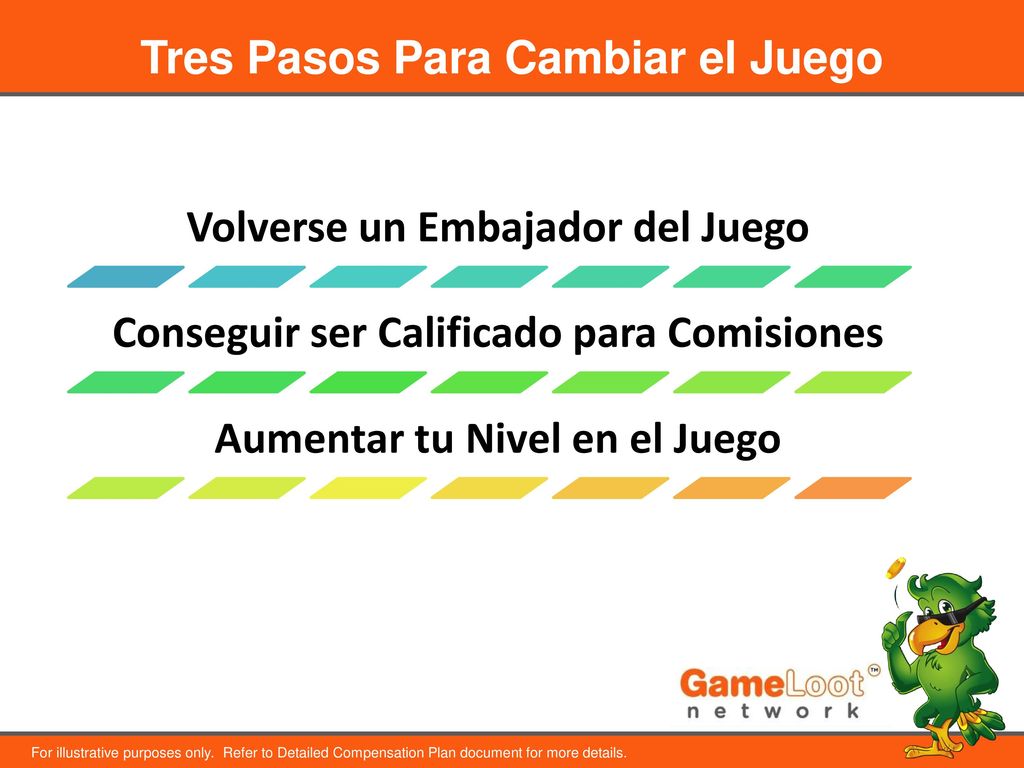 Tres Pasos Para Cambiar el Juego

Volverse un Embajador del Juego

Conseguir ser Calificado para Comisiones

Aumentar tu Nivel en el Juego

GameLoot™
network

For illustrative purposes only. Refer to Detailed Compensation Plan document for more details.